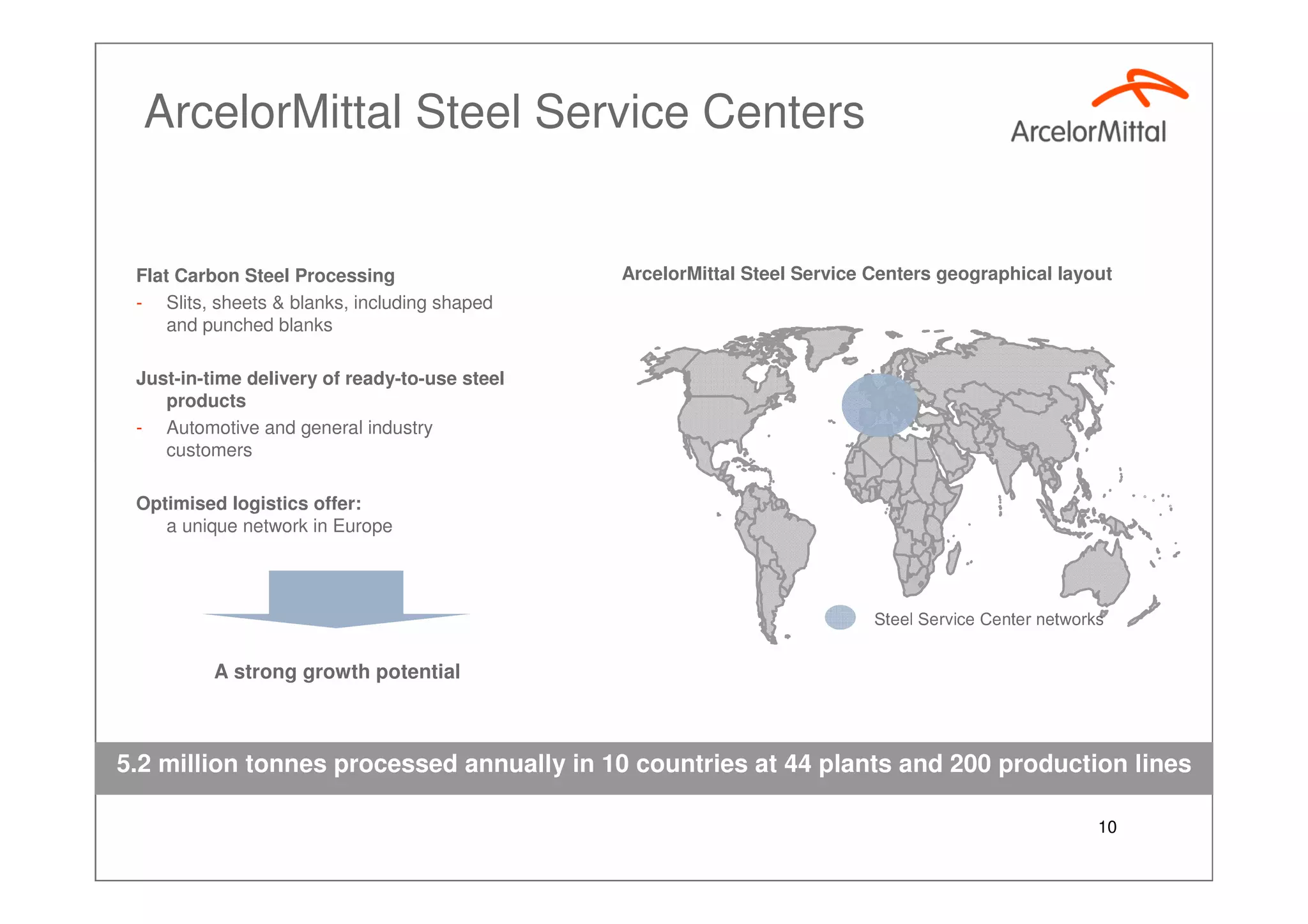 ArcelorMittal Steel Service Centers

ArcelorMittal

Flat Carbon Steel Processing
- Slits, sheets & blanks, including shaped and punched blanks

Just-in-time delivery of ready-to-use steel products
- Automotive and general industry customers

Optimised logistics offer:
a unique network in Europe

A strong growth potential

ArcelorMittal Steel Service Centers geographical layout

Steel Service Center networks

5.2 million tonnes processed annually in 10 countries at 44 plants and 200 production lines

10